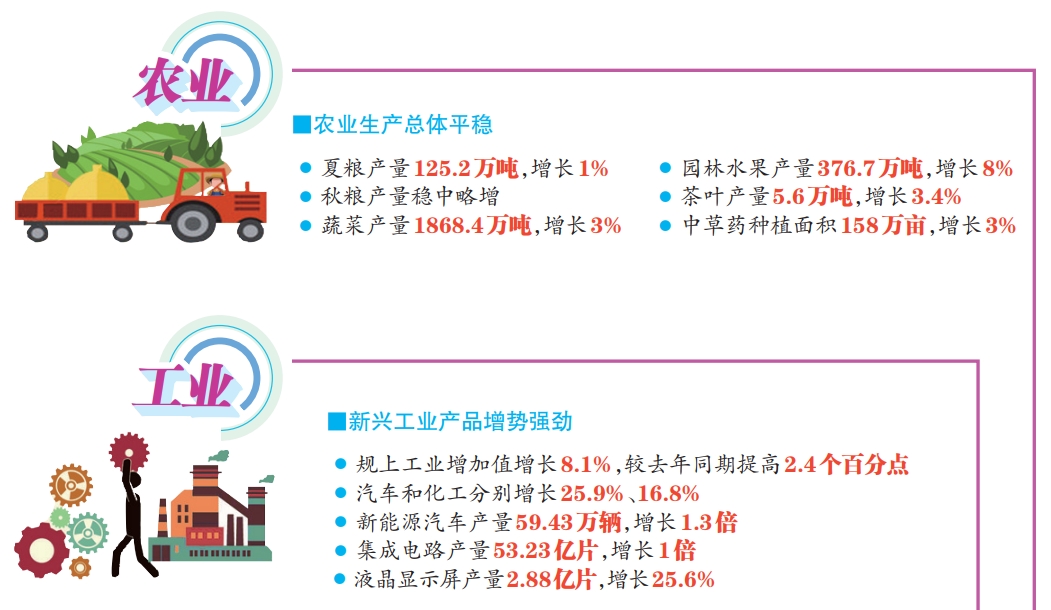 农业

■农业生产总体平稳

● 夏粮产量125.2万吨，增长1%
● 秋粮产量稳中略增
● 蔬菜产量1868.4万吨，增长3%

● 园林水果产量376.7万吨，增长8%
● 茶叶产量5.6万吨，增长3.4%
● 中草药种植面积158万亩，增长3%

工业

■新兴工业产品增势强劲

● 规上工业增加值增长8.1%，较去年同期提高2.4个百分点
● 汽车和化工分别增长25.9%、16.8%
● 新能源汽车产量59.43万辆，增长1.3倍
● 集成电路产量53.23亿片，增长1倍
● 液晶显示屏产量2.88亿片，增长25.6%